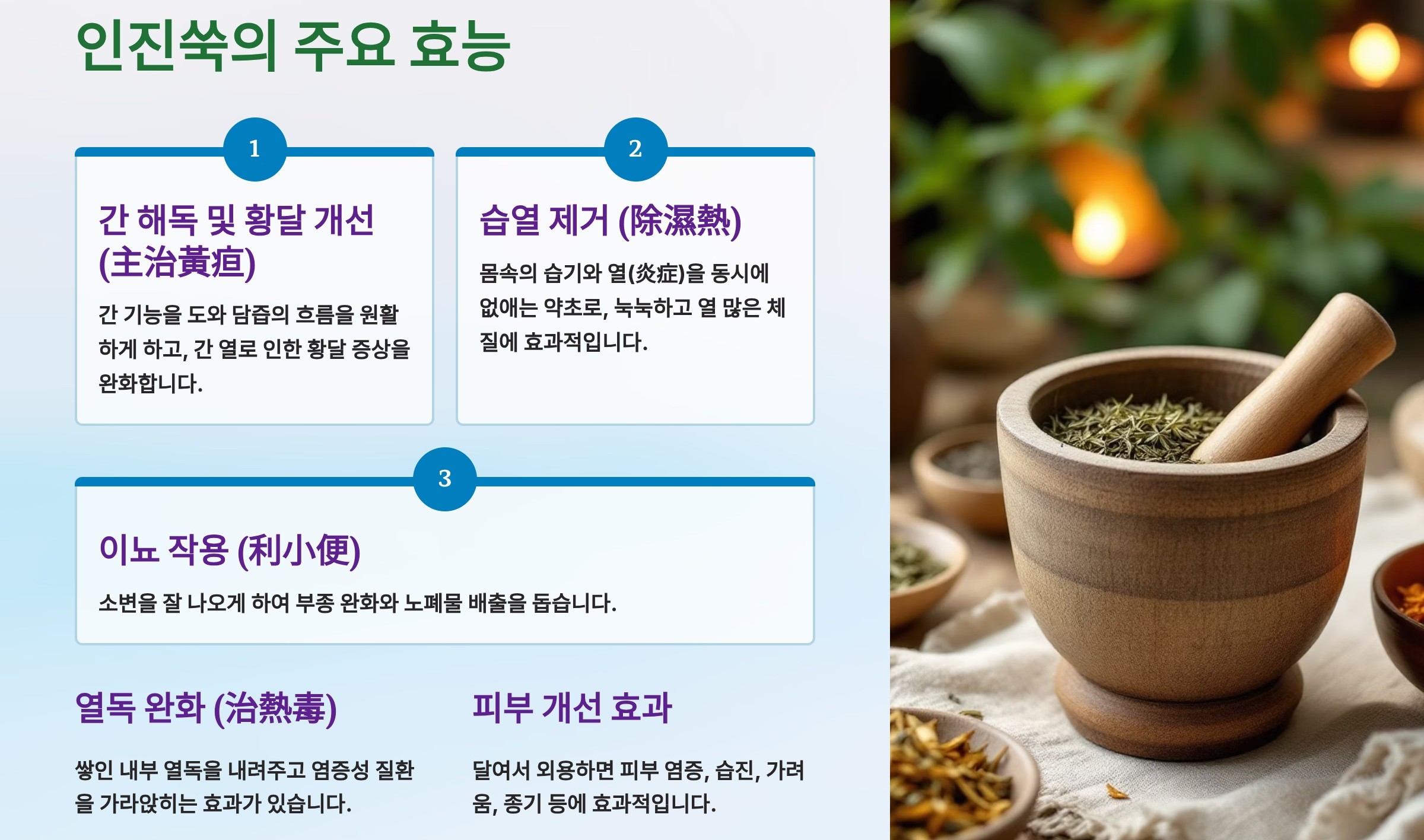 인진쑥의 주요 효능

1

간 해독 및 황달 개선 (主治黃疸)

간 기능을 도와 담즙의 흐름을 원활하게 하고, 간 열로 인한 황달 증상을 완화합니다.

2

습열 제거 (除濕熱)

몸속의 습기와 열(炎症)을 동시에 없애는 약초로, 눅눅하고 열 많은 체질에 효과적입니다.

3

이뇨 작용 (利小便)

소변을 잘 나오게 하여 부종 완화와 노폐물 배출을 돕습니다.

열독 완화 (治熱毒)

쌓인 내부 열독을 내려주고 염증성 질환을 가라앉히는 효과가 있습니다.

피부 개선 효과

달여서 외용하면 피부 염증, 습진, 가려움, 종기 등에 효과적입니다.